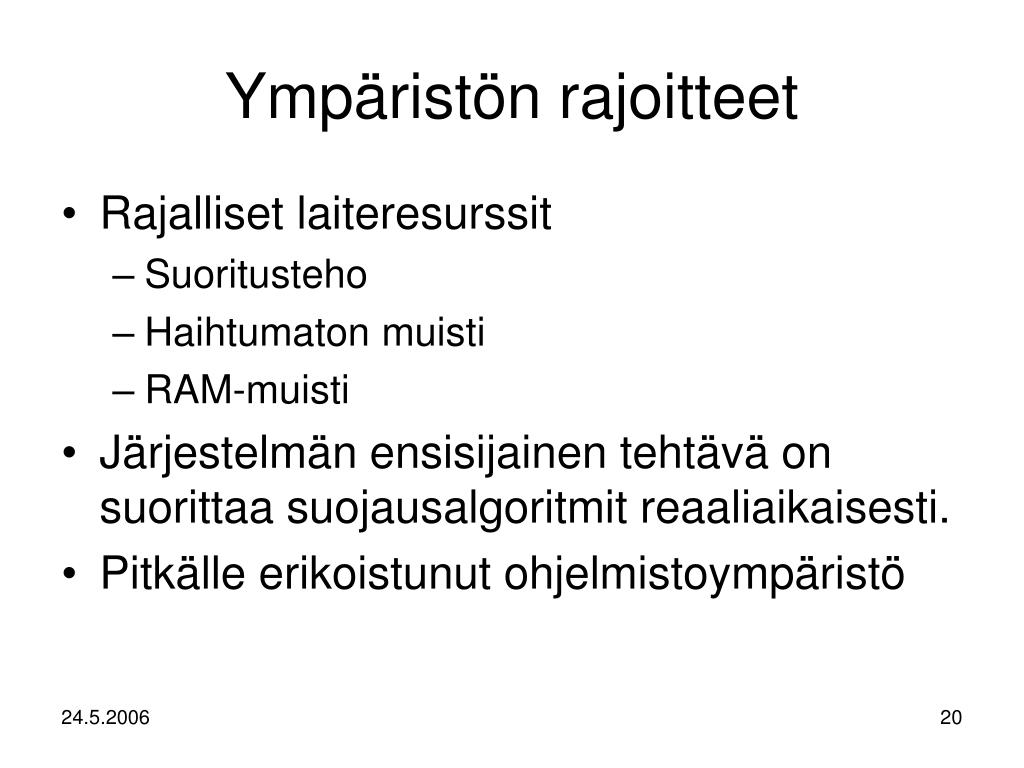 Ympäristön rajoitteet

• Rajalliset laiteresurssit
– Suoritusteho
– Haihtumaton muisti
– RAM-muisti
• Järjestelmän ensisijainen tehtävä on suorittaa suojausalgoritmit reaaliaikaisesti.
• Pitkälle erikoistunut ohjelmistoympäristö

24.5.2006

20